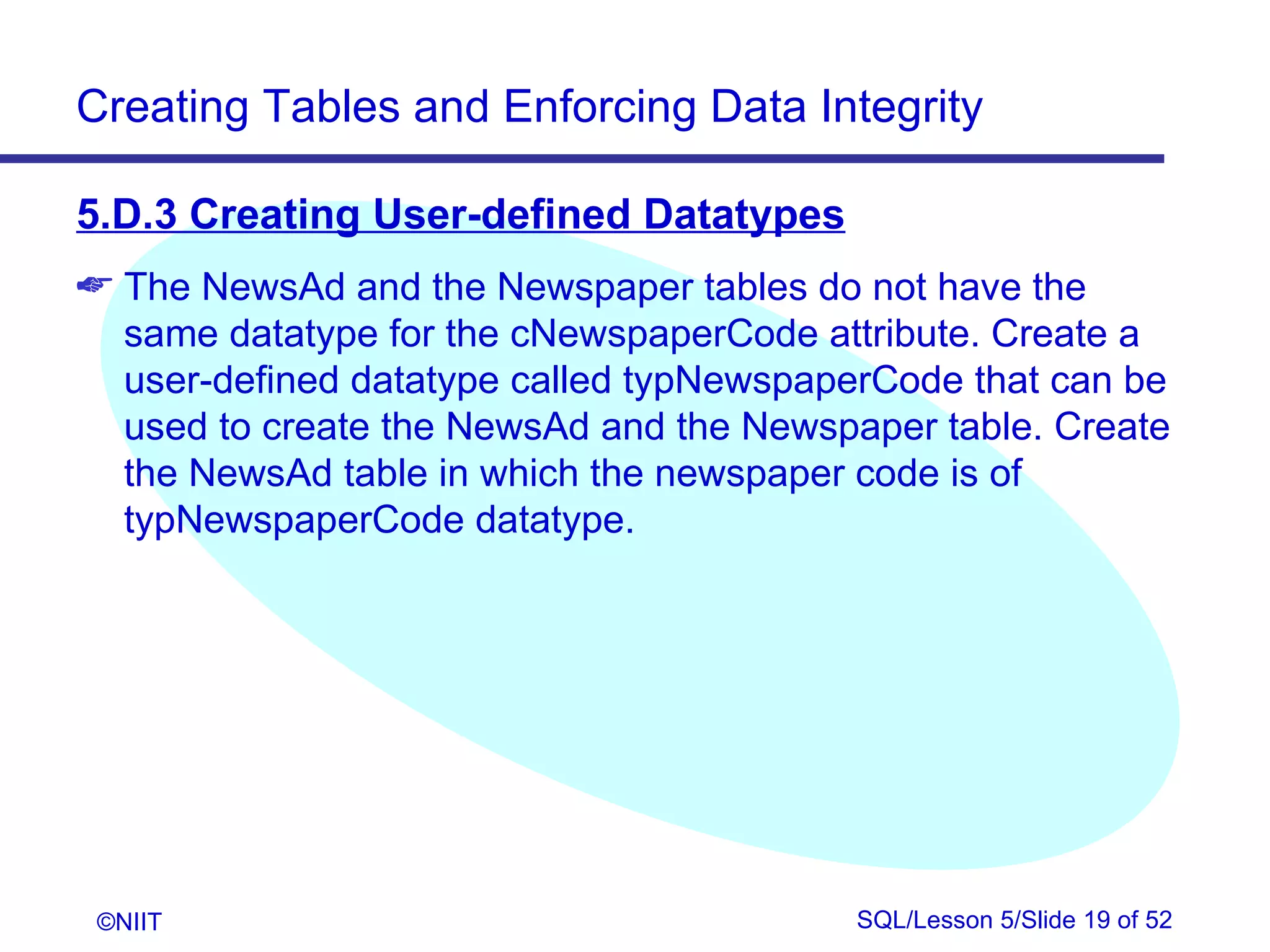 Creating Tables and Enforcing Data Integrity

5.D.3 Creating User-defined Datatypes

The NewsAd and the Newspaper tables do not have the same datatype for the cNewspaperCode attribute. Create a user-defined datatype called typNewspaperCode that can be used to create the NewsAd and the Newspaper table. Create the NewsAd table in which the newspaper code is of typNewspaperCode datatype.

©NIIT

SQL/Lesson 5/Slide 19 of 52